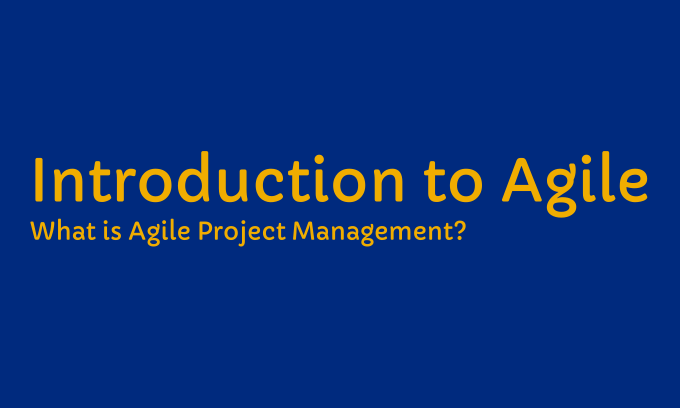 Introduction to Agile
What is Agile Project Management?